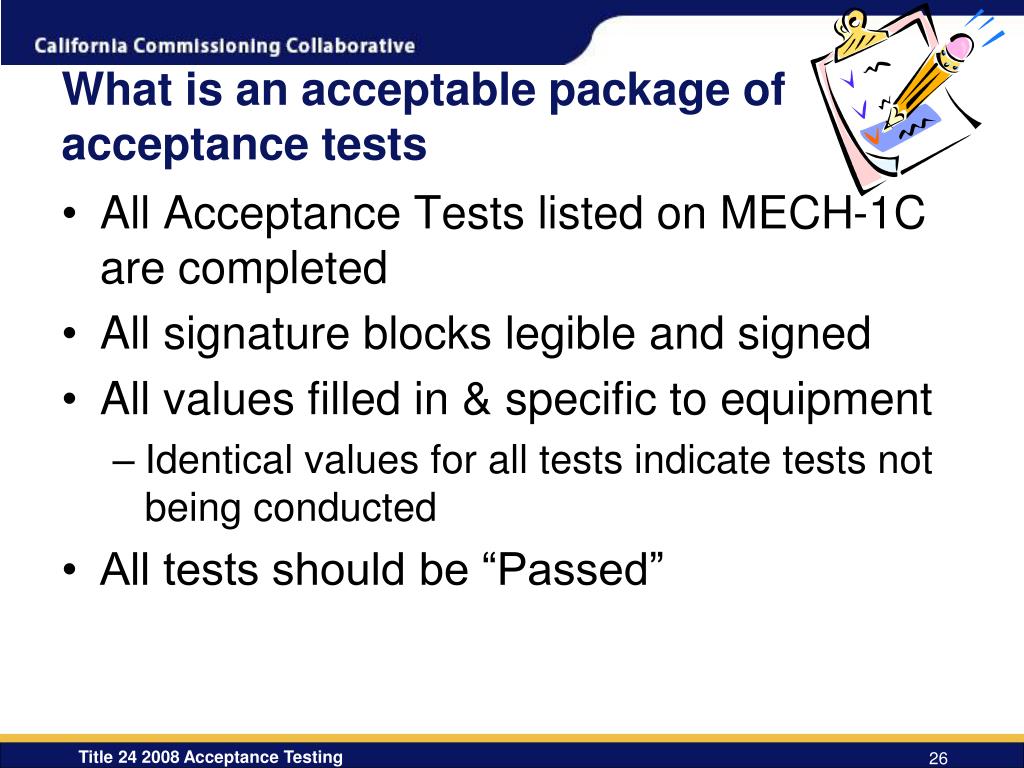 California Commissioning Collaborative

What is an acceptable package of acceptance tests

• All Acceptance Tests listed on MECH-1C are completed
• All signature blocks legible and signed
• All values filled in & specific to equipment
– Identical values for all tests indicate tests not being conducted
• All tests should be “Passed”

Title 24 2008 Acceptance Testing

26